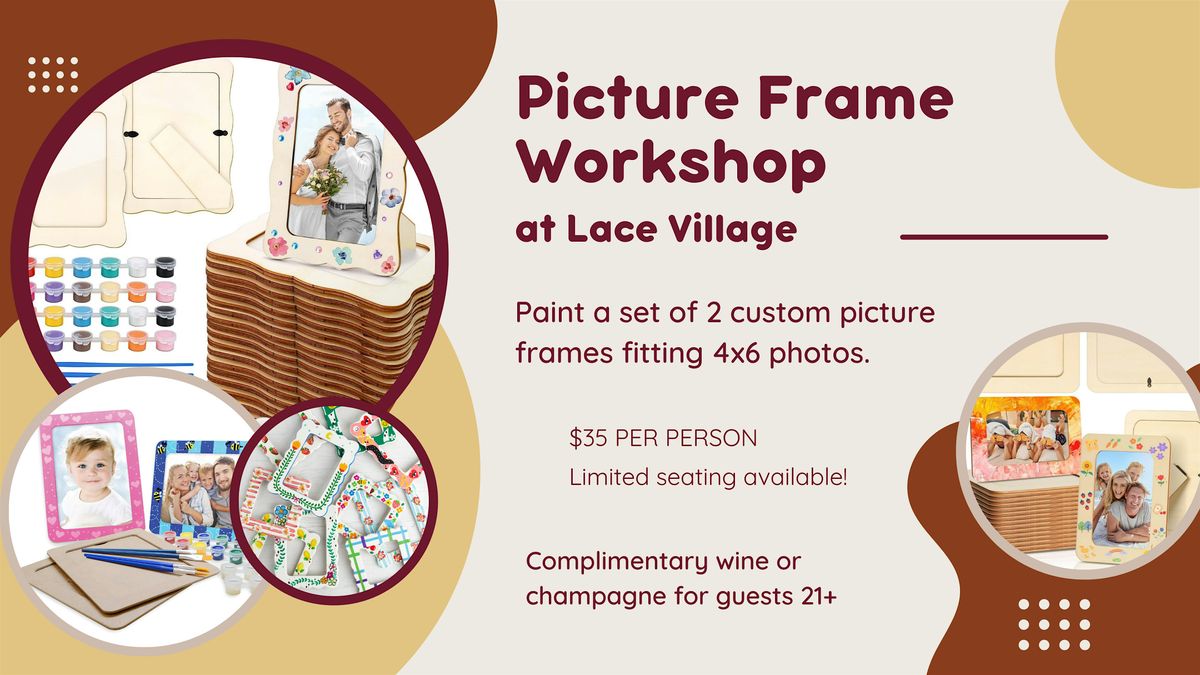 Picture Frame Workshop
at Lace Village

Paint a set of 2 custom picture frames fitting 4x6 photos.

$35 PER PERSON
Limited seating available!

Complimentary wine or champagne for guests 21+